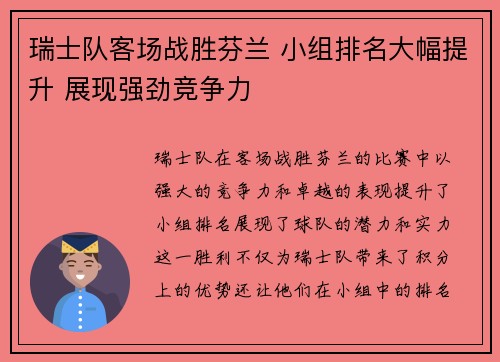 瑞士队客场战胜芬兰 小组排名大幅提升 展现强劲竞争力

瑞士队在客场战胜芬兰的比赛中以强大的竞争力和卓越的表现提升了小组排名展现了球队的潜力和实力这一胜利不仅为瑞士队带来了积分上的优势还让他们在小组中的排名